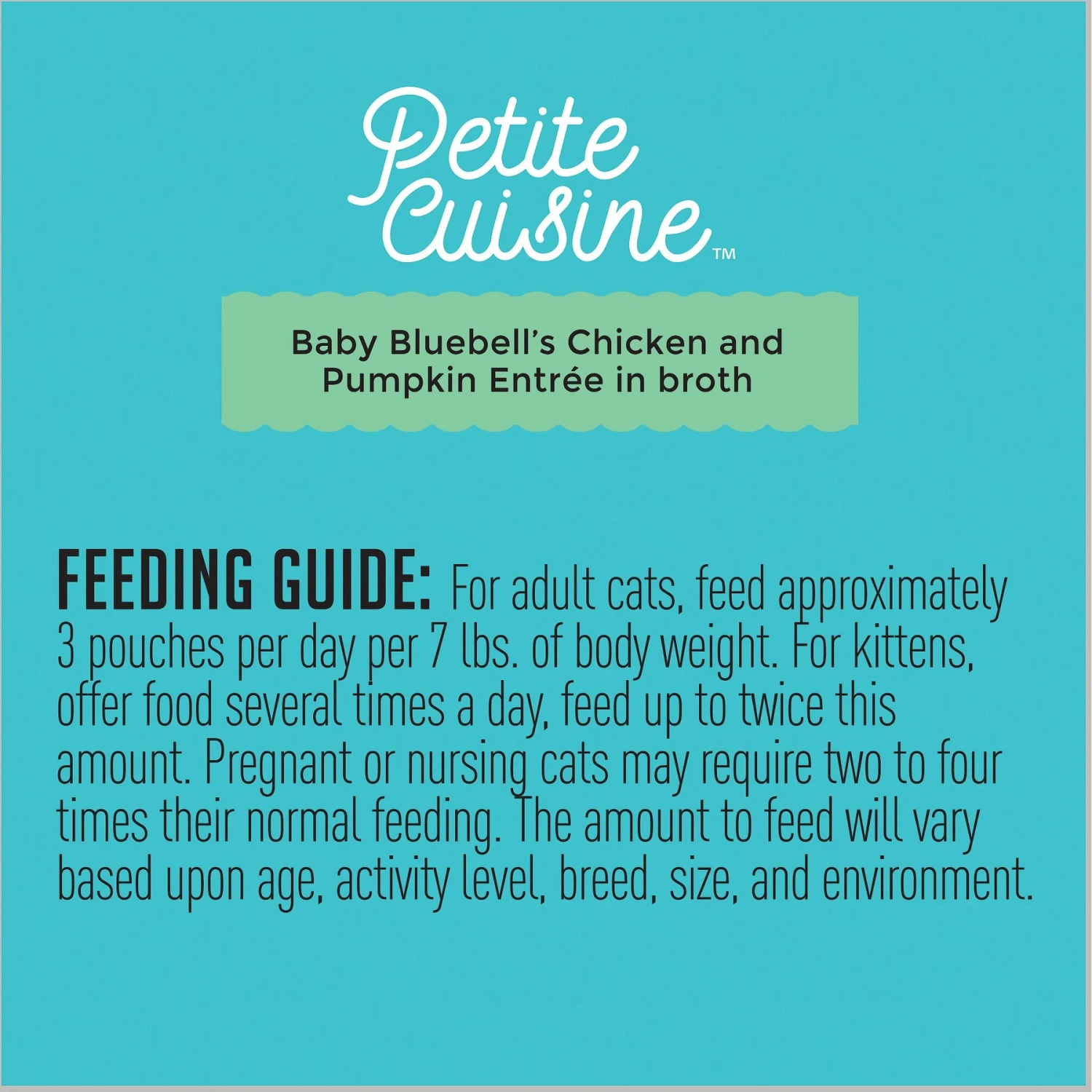 Petite Cuisine™

Baby Bluebell's Chicken and Pumpkin Entrée in broth

FEEDING GUIDE: For adult cats, feed approximately 3 pouches per day per 7 lbs. of body weight. For kittens, offer food several times a day, feed up to twice this amount. Pregnant or nursing cats may require two to four times their normal feeding. The amount to feed will vary based upon age, activity level, breed, size, and environment.